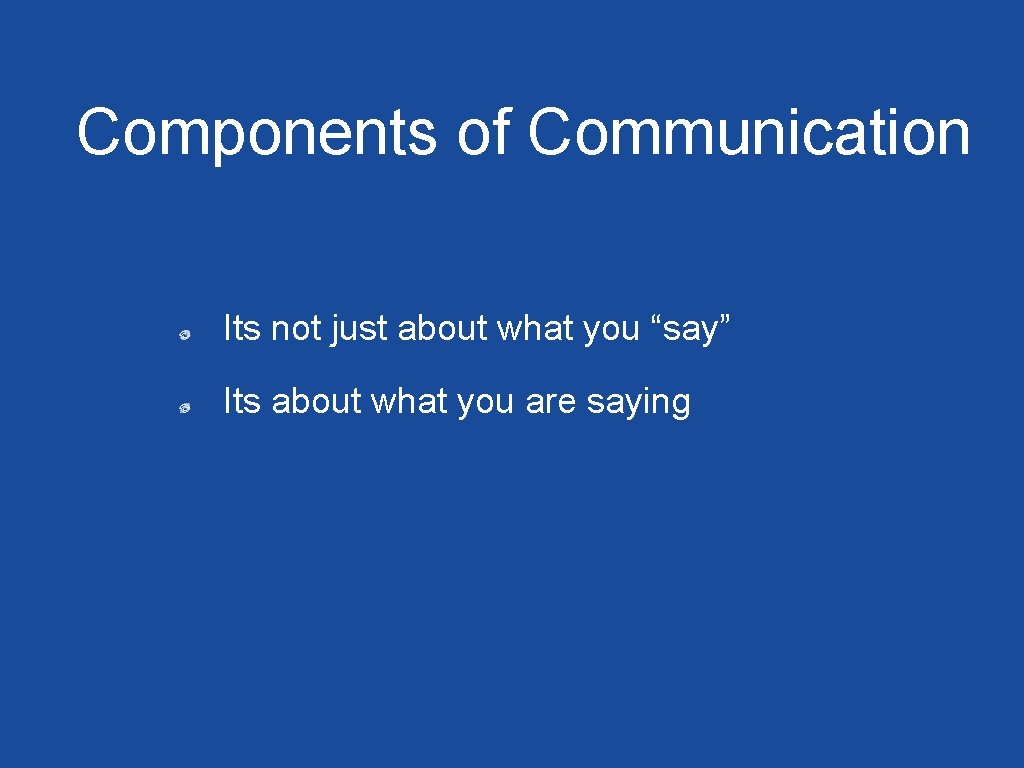 Components of Communication

Its not just about what you “say”

Its about what you are saying